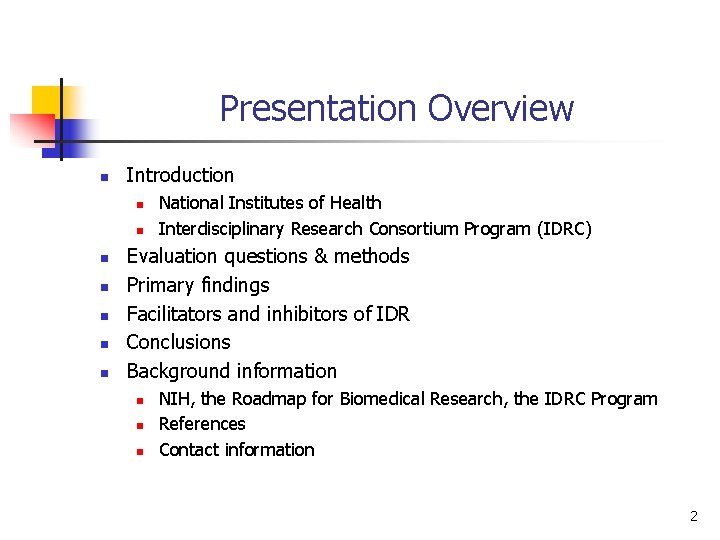 Presentation Overview

- Introduction
  - National Institutes of Health
  - Interdisciplinary Research Consortium Program (IDRC)
- Evaluation questions & methods
- Primary findings
- Facilitators and inhibitors of IDR
- Conclusions
- Background information
  - NIH, the Roadmap for Biomedical Research, the IDRC Program
  - References
  - Contact information

2